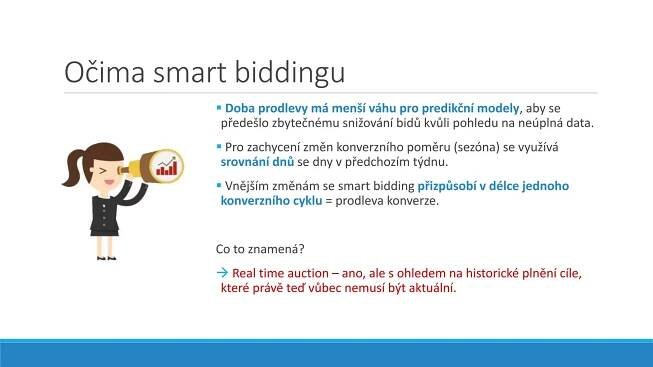 Očima smart biddingu

▪ Doba prodlevy má menší váhu pro predikční modely, aby se předešlo zbytečnému snižování bidů kvůli pohledu na neúplná data.

▪ Pro zachycení změn konverzního poměru (sezóna) se využívá srovnání dnů se dny v předchozím týdnu.

▪ Vnějším změnám se smart bidding přizpůsobí v délce jednoho konverzního cyklu = prodleva konverze.

Co to znamená?

→ Real time auction – ano, ale s ohledem na historické plnění cíle, které právě teď vůbec nemusí být aktuální.